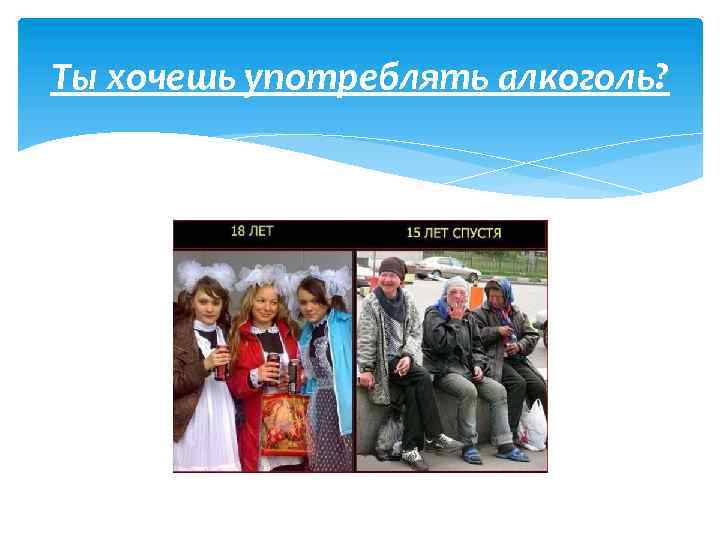 Ты хочешь употреблять алкоголь?

18 ЛЕТ

15 ЛЕТ СПУСТЯ